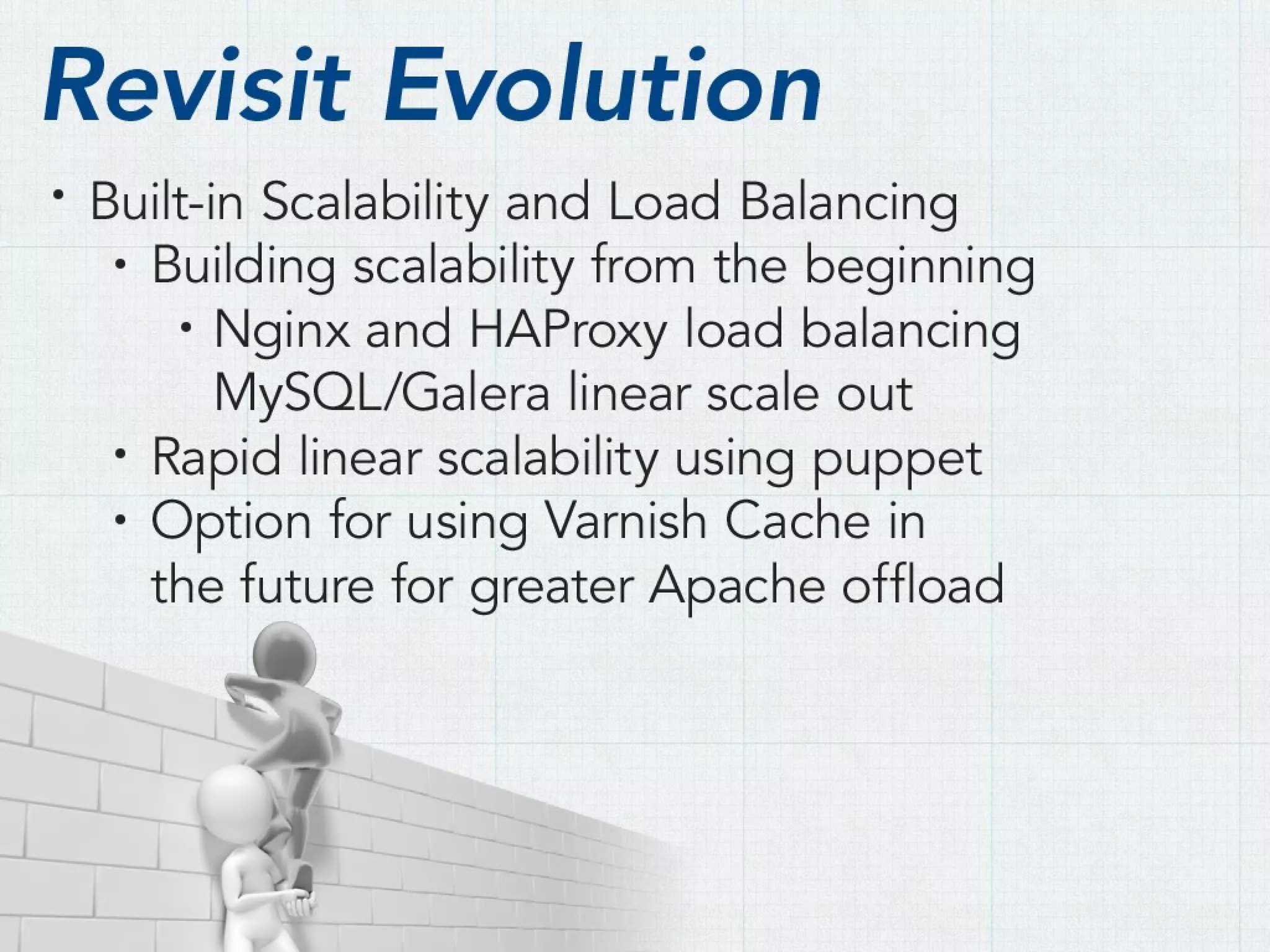 Revisit Evolution

• Built-in Scalability and Load Balancing
  • Building scalability from the beginning
    • Nginx and HAProxy load balancing MySQL/Galera linear scale out
  • Rapid linear scalability using puppet
  • Option for using Varnish Cache in the future for greater Apache offload